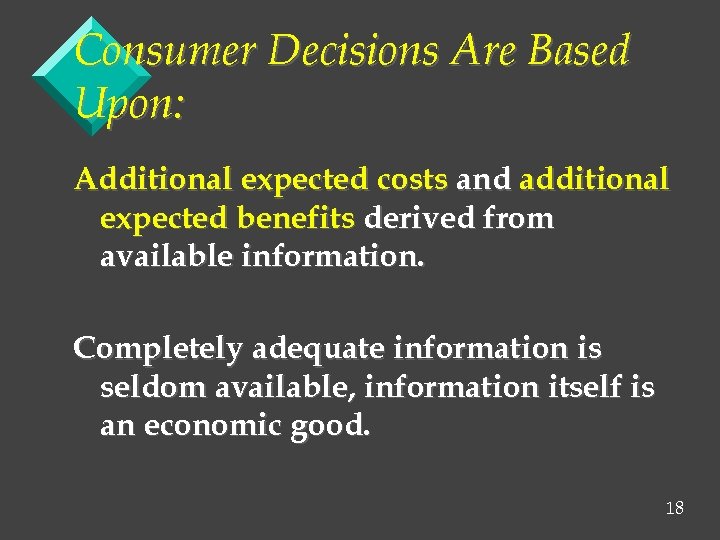 Consumer Decisions Are Based Upon:

Additional expected costs and additional expected benefits derived from available information.

Completely adequate information is seldom available, information itself is an economic good.

18